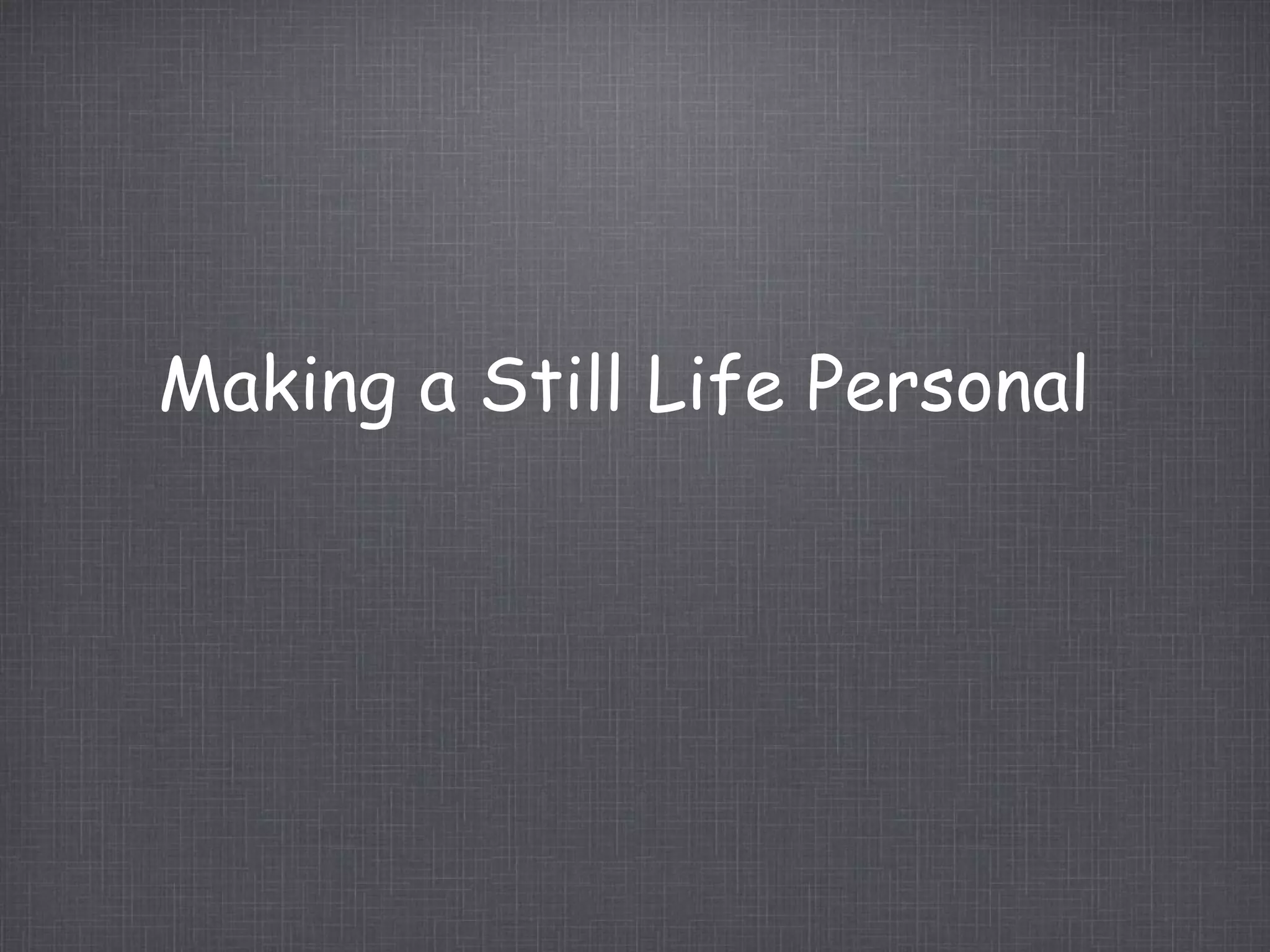 Making a Still Life Personal